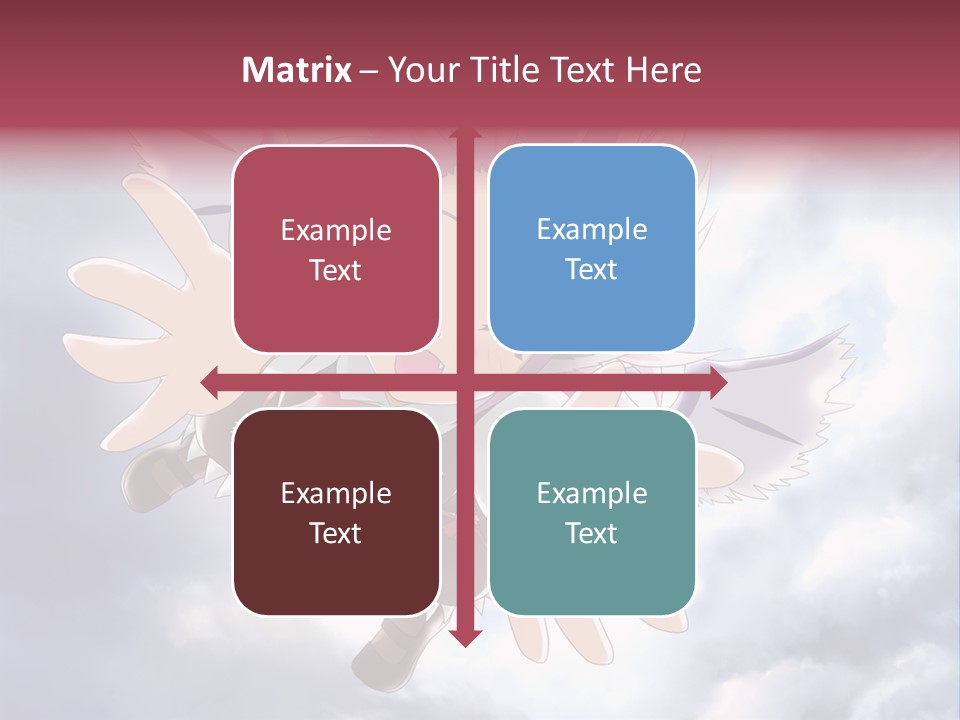 Matrix – Your Title Text Here

Example Text

Example Text

Example Text

Example Text